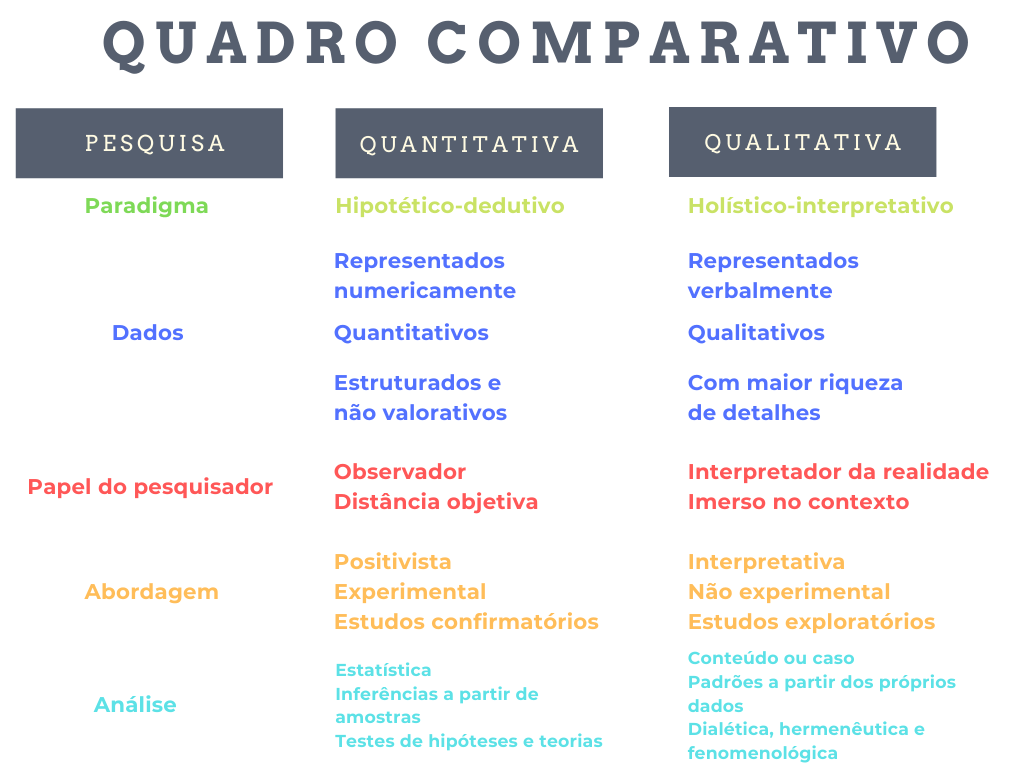 QUADRO COMPARATIVO

| PESQUISA | QUANTITATIVA | QUALITATIVA |
|---|---|---|
| Paradigma | Hipotético-dedutivo | Holístico-interpretativo |
| Dados | Representados numericamente<br>Quantitativos<br>Estruturados e não valorativos | Representados verbalmente<br>Qualitativos<br>Com maior riqueza de detalhes |
| Papel do pesquisador | Observador<br>Distância objetiva | Interpretador da realidade<br>Imerso no contexto |
| Abordagem | Positivista<br>Experimental<br>Estudos confirmatórios | Interpretativa<br>Não experimental<br>Estudos exploratórios |
| Análise | Estatística<br>Inferências a partir de amostras<br>Testes de hipóteses e teorias | Conteúdo ou caso<br>Padrões a partir dos próprios dados<br>Dialética, hermenêutica e fenomenológica |